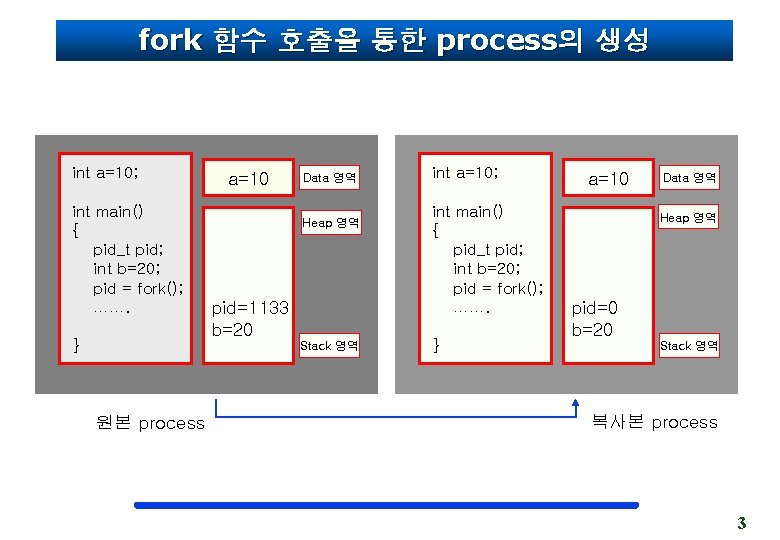 fork 함수 호출을 통한 process의 생성

int a=10;

int main()
{
pid_t pid;
int b=20;
pid = fork();
.......

}

a=10

Data 영역

Heap 영역

pid=1133
b=20

Stack 영역

int a=10;

int main()
{
pid_t pid;
int b=20;
pid = fork();
.......

}

a=10

Data 영역

Heap 영역

pid=0
b=20

Stack 영역

원본 process

복사본 process

3